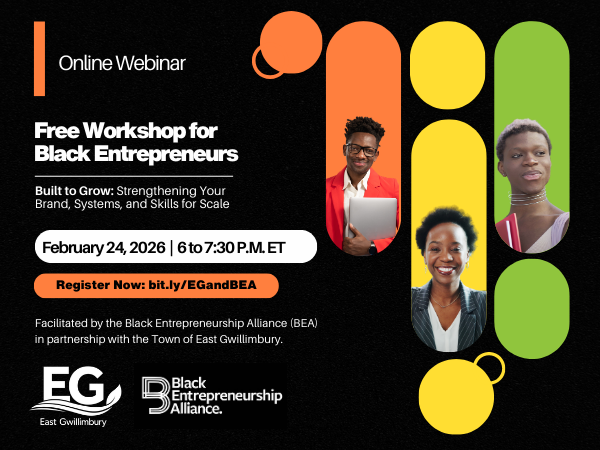 Online Webinar

Free Workshop for Black Entrepreneurs

Built to Grow: Strengthening Your Brand, Systems, and Skills for Scale

February 24, 2026 | 6 to 7:30 P.M. ET

Register Now: bit.ly/EGandBEA

Facilitated by the Black Entrepreneurship Alliance (BEA) in partnership with the Town of East Gwillimbury.

EG East Gwillimbury

Black Entrepreneurship Alliance.